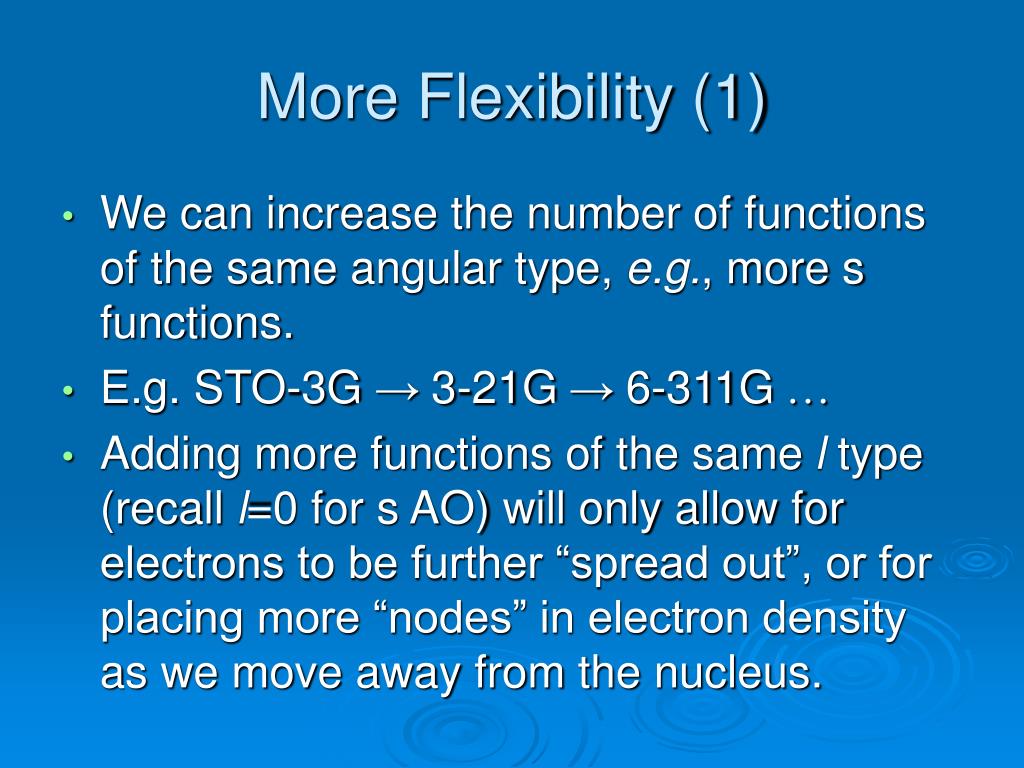 More Flexibility (1)

• We can increase the number of functions of the same angular type, e.g., more s functions.
• E.g. STO-3G → 3-21G → 6-311G …
• Adding more functions of the same $l$ type (recall $l$=0 for s AO) will only allow for electrons to be further “spread out”, or for placing more “nodes” in electron density as we move away from the nucleus.